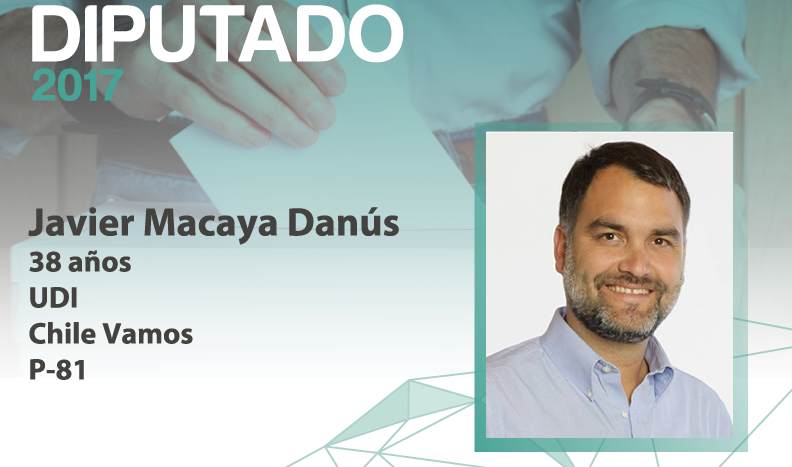 DIPUTADO
2017

Javier Macaya Danús
38 años
UDI
Chile Vamos
P-81